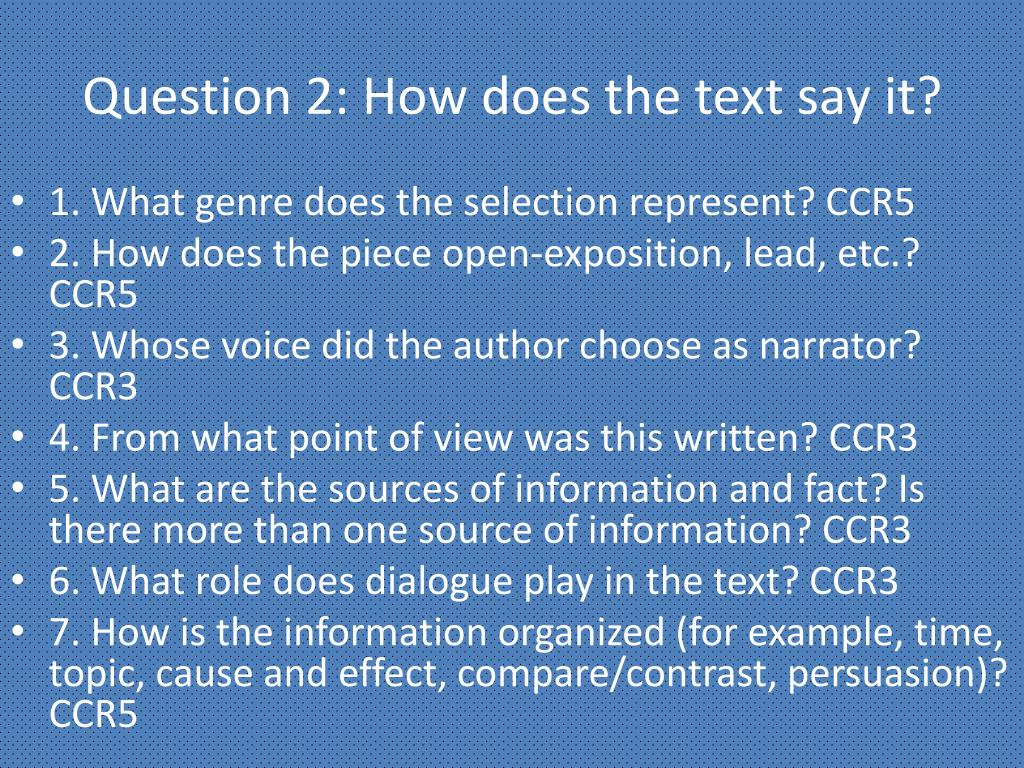 Question 2: How does the text say it?

• 1. What genre does the selection represent? CCR5
• 2. How does the piece open-exposition, lead, etc.? CCR5
• 3. Whose voice did the author choose as narrator? CCR3
• 4. From what point of view was this written? CCR3
• 5. What are the sources of information and fact? Is there more than one source of information? CCR3
• 6. What role does dialogue play in the text? CCR3
• 7. How is the information organized (for example, time, topic, cause and effect, compare/contrast, persuasion)? CCR5